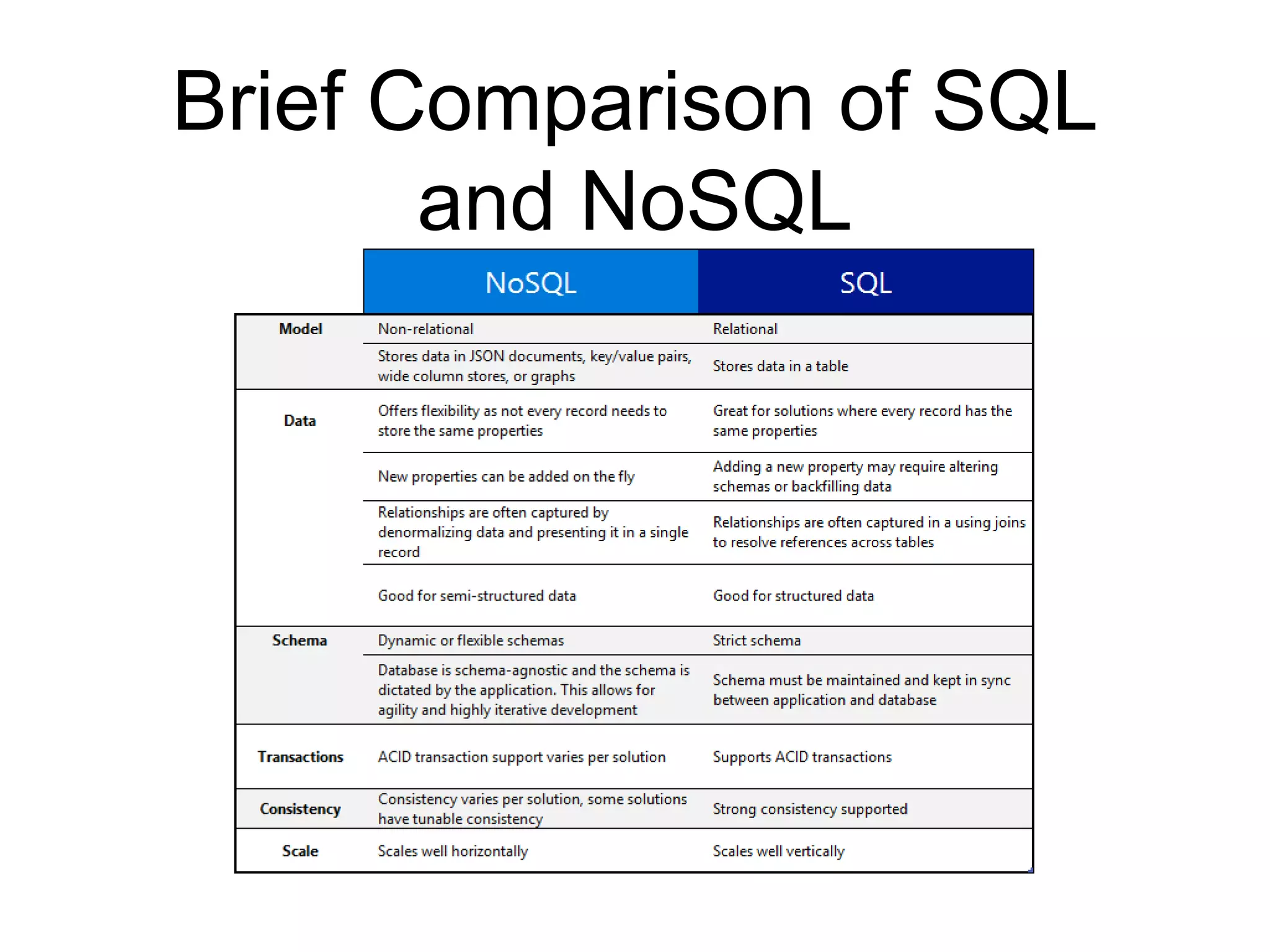 Brief Comparison of SQL and NoSQL

| | NoSQL | SQL |
|---|---|---|
| Model | Non-relational | Relational |
| | Stores data in JSON documents, key/value pairs, wide column stores, or graphs | Stores data in a table |
| Data | Offers flexibility as not every record needs to store the same properties | Great for solutions where every record has the same properties |
| | New properties can be added on the fly | Adding a new property may require altering schemas or backfilling data |
| | Relationships are often captured by denormalizing data and presenting it in a single record | Relationships are often captured in a using joins to resolve references across tables |
| | Good for semi-structured data | Good for structured data |
| Schema | Dynamic or flexible schemas | Strict schema |
| | Database is schema-agnostic and the schema is dictated by the application. This allows for agility and highly iterative development | Schema must be maintained and kept in sync between application and database |
| Transactions | ACID transaction support varies per solution | Supports ACID transactions |
| Consistency | Consistency varies per solution, some solutions have tunable consistency | Strong consistency supported |
| Scale | Scales well horizontally | Scales well vertically |